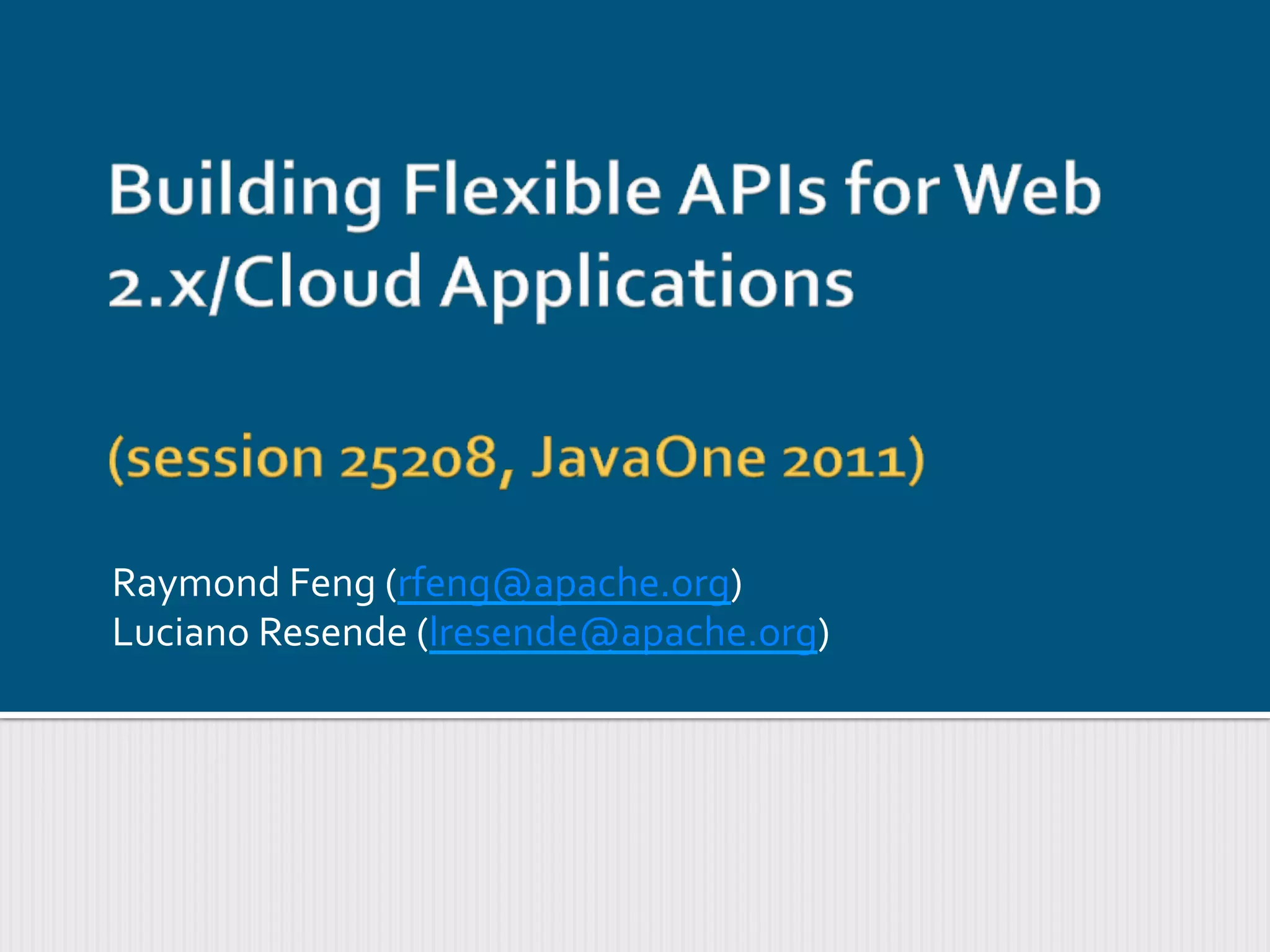 Building Flexible APIs for Web 2.x/Cloud Applications

(session 25208, JavaOne 2011)

Raymond Feng (rfeng@apache.org)
Luciano Resende (lresende@apache.org)